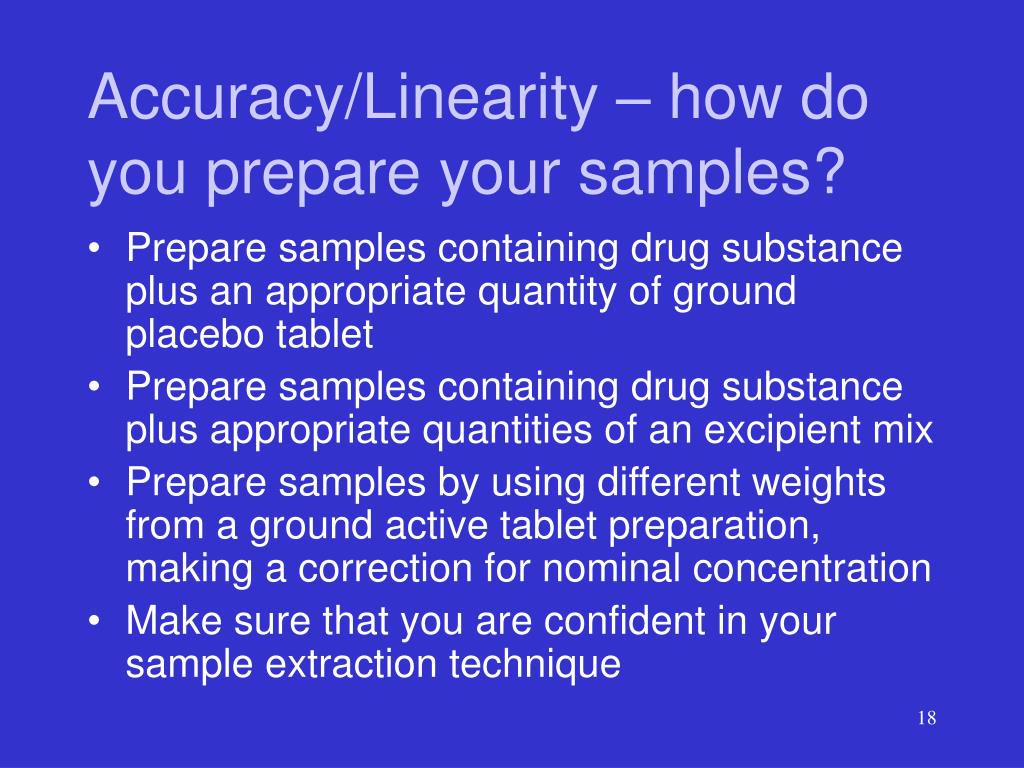 Accuracy/Linearity – how do you prepare your samples?

• Prepare samples containing drug substance plus an appropriate quantity of ground placebo tablet
• Prepare samples containing drug substance plus appropriate quantities of an excipient mix
• Prepare samples by using different weights from a ground active tablet preparation, making a correction for nominal concentration
• Make sure that you are confident in your sample extraction technique

18